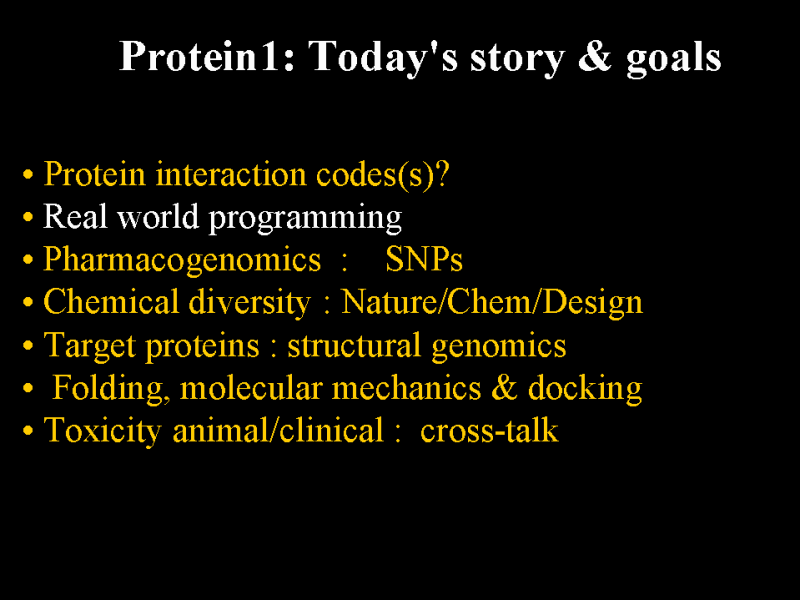 Protein1: Today's story & goals

• Protein interaction codes(s)?
• Real world programming
• Pharmacogenomics : SNPs
• Chemical diversity : Nature/Chem/Design
• Target proteins : structural genomics
• Folding, molecular mechanics & docking
• Toxicity animal/clinical : cross-talk